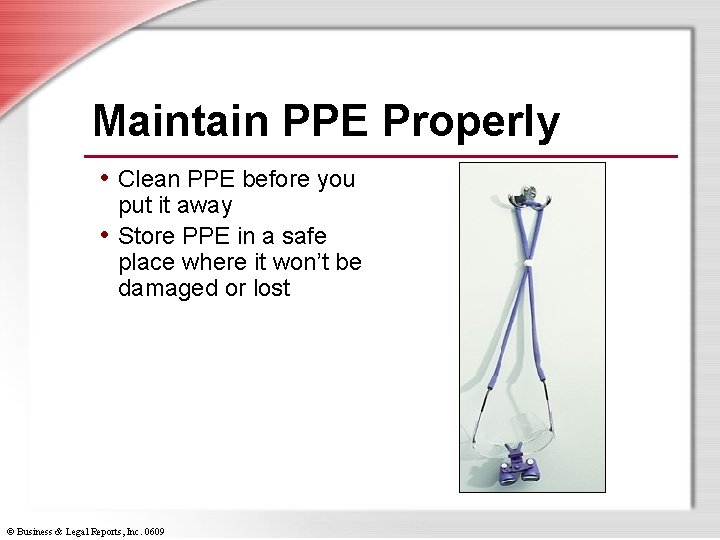 Maintain PPE Properly

• Clean PPE before you put it away
• Store PPE in a safe place where it won't be damaged or lost

© Business & Legal Reports, Inc. 0609